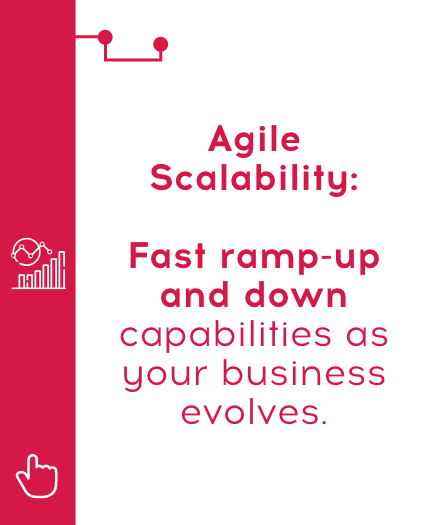 Agile Scalability:

Fast ramp-up and down capabilities as your business evolves.